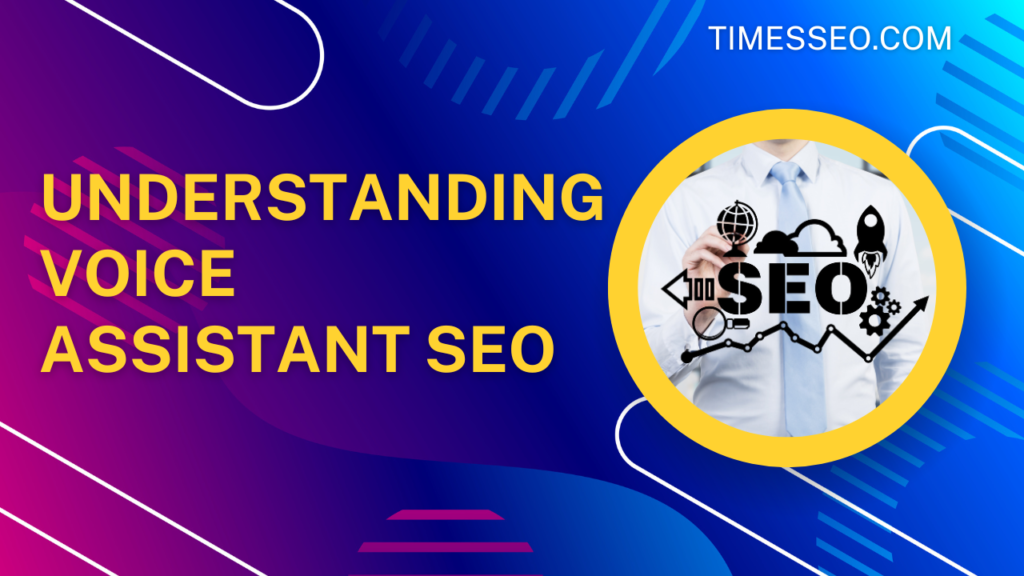 TIMESSEO.COM

UNDERSTANDING VOICE ASSISTANT SEO

SEO